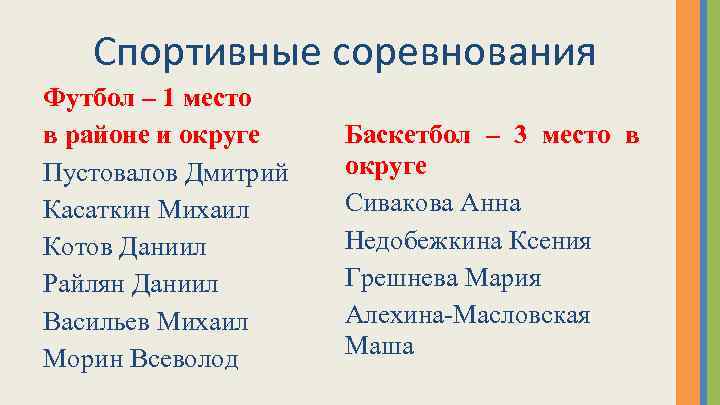 Спортивные соревнования

Футбол – 1 место
в районе и округе
Пустовалов Дмитрий
Касаткин Михаил
Котов Даниил
Райлян Даниил
Васильев Михаил
Морин Всеволод

Баскетбол – 3 место в округе
Сивакова Анна
Недобежкина Ксения
Грешнева Мария
Алехина-Масловская Маша